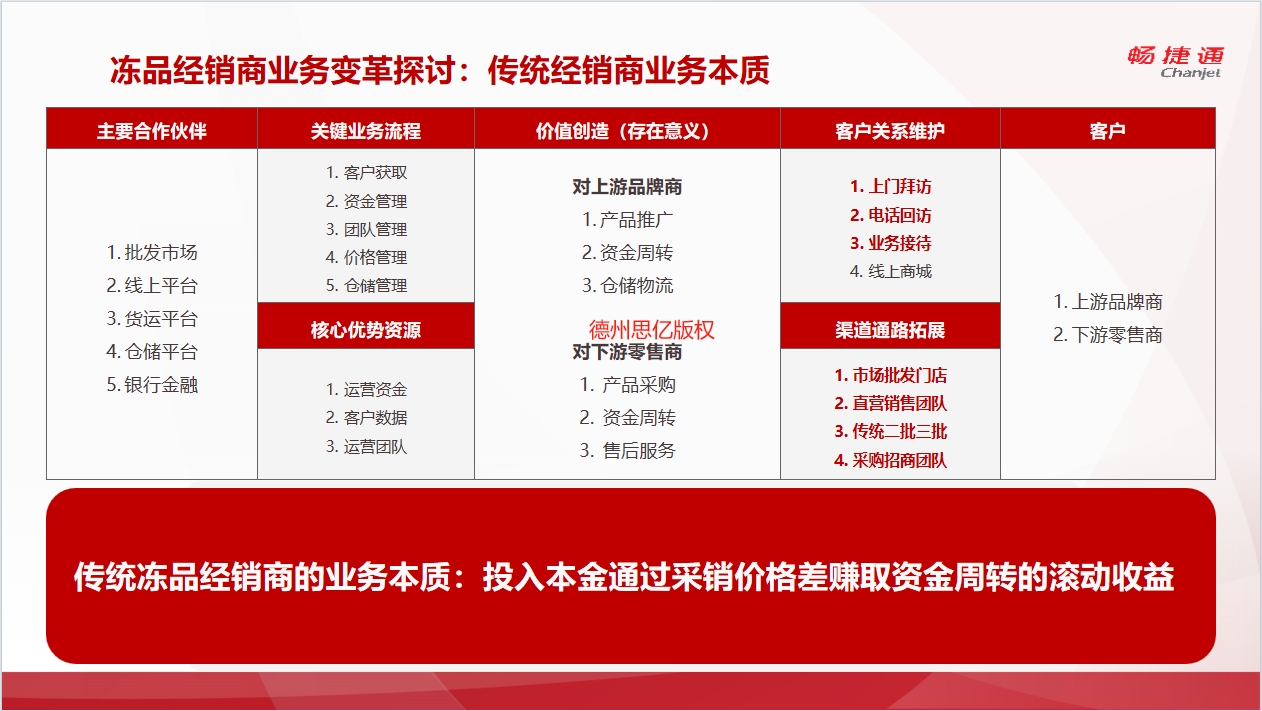 冻品经销商业务变革探讨：传统经销商业务本质

畅捷通 Chanjet

主要合作伙伴

1. 批发市场
2. 线上平台
3. 货运平台
4. 仓储平台
5. 银行金融

关键业务流程

1. 客户获取
2. 资金管理
3. 团队管理
4. 价格管理
5. 仓储管理

核心优势资源

1. 运营资金
2. 客户数据
3. 运营团队

价值创造（存在意义）

对上游品牌商
1. 产品推广
2. 资金周转
3. 仓储物流

德州思亿版权

对下游零售商
1. 产品采购
2. 资金周转
3. 售后服务

客户关系维护

1. 上门拜访
2. 电话回访
3. 业务接待
4. 线上商城

渠道通路拓展

1. 市场批发门店
2. 直营销售团队
3. 传统二批三批
4. 采购招商团队

客户

1. 上游品牌商
2. 下游零售商

传统冻品经销商的业务本质：投入本金通过采销价格差赚取资金周转的滚动收益